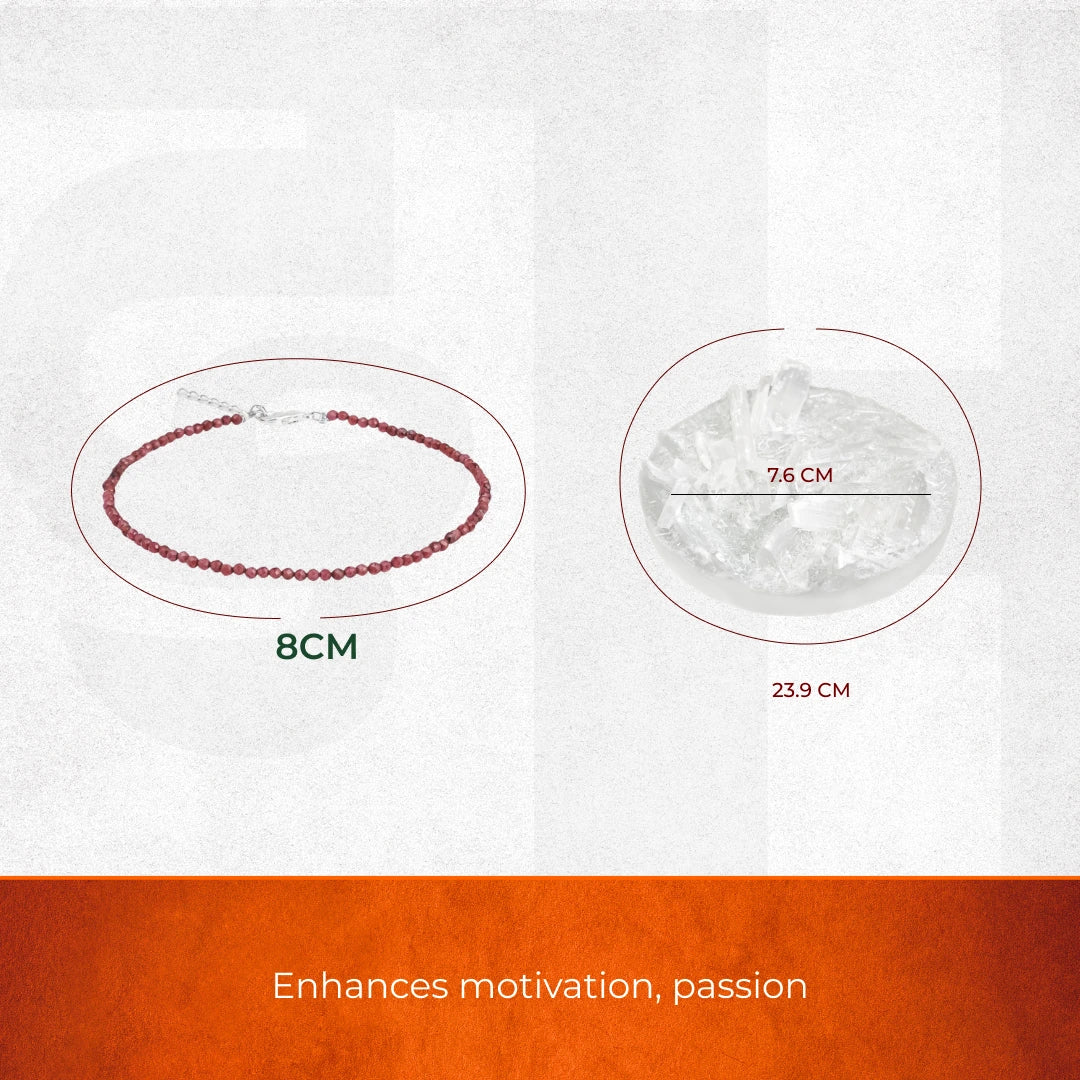 8CM

7.6 CM

23.9 CM

Enhances motivation, passion